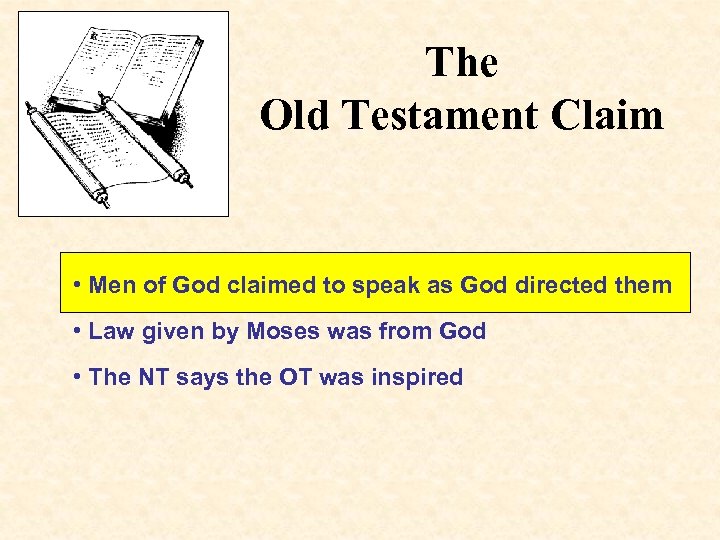 The
Old Testament Claim

• Men of God claimed to speak as God directed them

• Law given by Moses was from God

• The NT says the OT was inspired